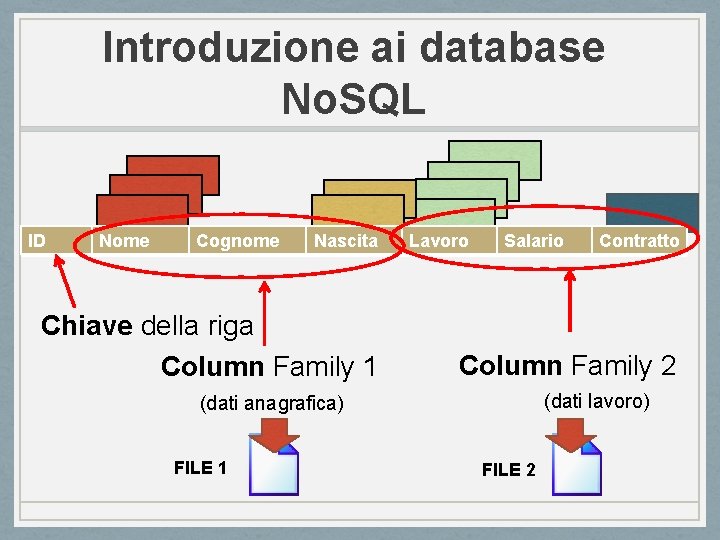 Introduzione ai database NoSQL

ID

Nome

Cognome

Nascita

Lavoro

Salario

Contratto

Chiave della riga

Column Family 1

(dati anagrafica)

FILE 1

Column Family 2

(dati lavoro)

FILE 2